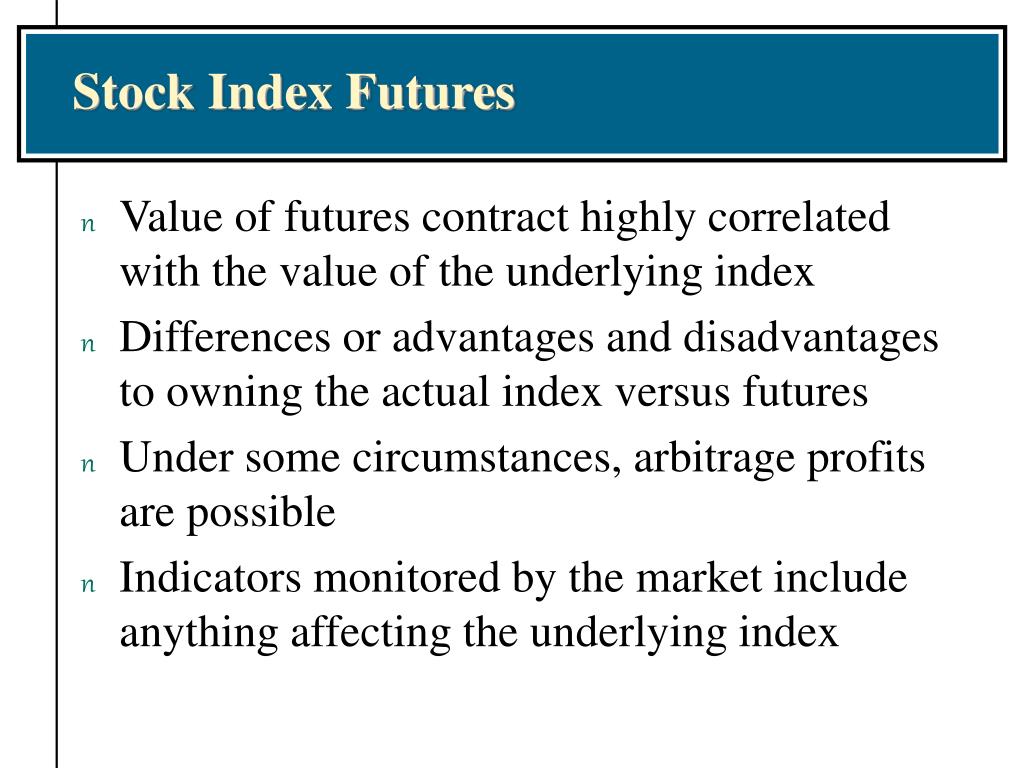 Stock Index Futures

n Value of futures contract highly correlated with the value of the underlying index

n Differences or advantages and disadvantages to owning the actual index versus futures

n Under some circumstances, arbitrage profits are possible

n Indicators monitored by the market include anything affecting the underlying index